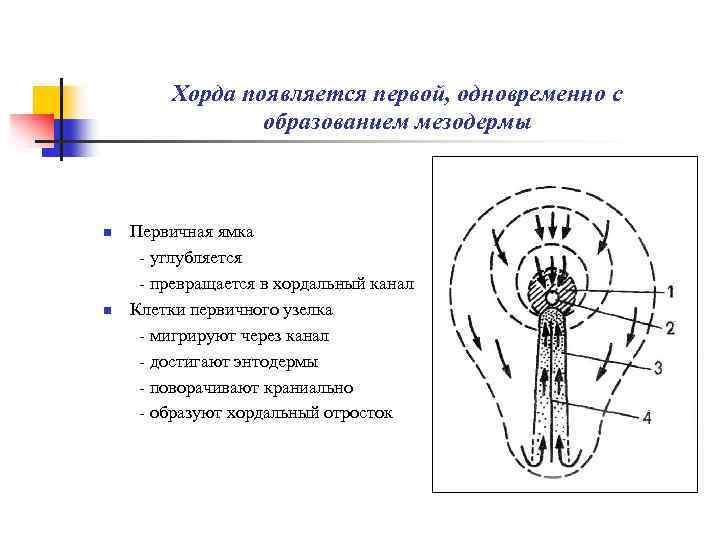 Хорда появляется первой, одновременно с образованием мезодермы

■ Первичная ямка
- углубляется
- превращается в хордальный канал
■ Клетки первичного узелка
- мигрируют через канал
- достигают энтодермы
- поворачивают краниально
- образуют хордальный отросток

1
2
3
4